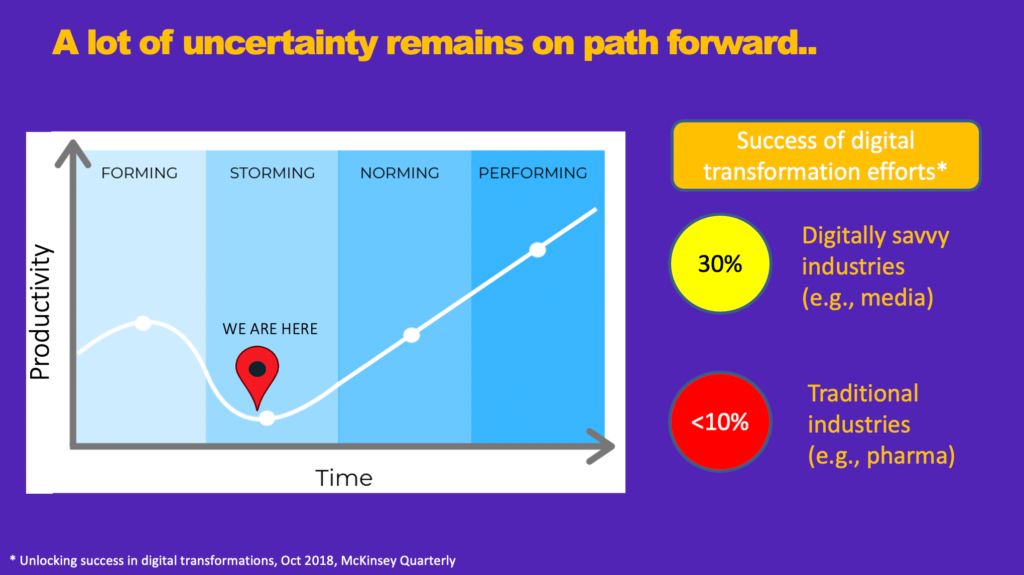 A lot of uncertainty remains on path forward..

FORMING
STORMING
NORMING
PERFORMING

Productivity

WE ARE HERE

Time

Success of digital transformation efforts*

30%
Digitally savvy industries (e.g., media)

<10%
Traditional industries (e.g., pharma)

* Unlocking success in digital transformations, Oct 2018, McKinsey Quarterly